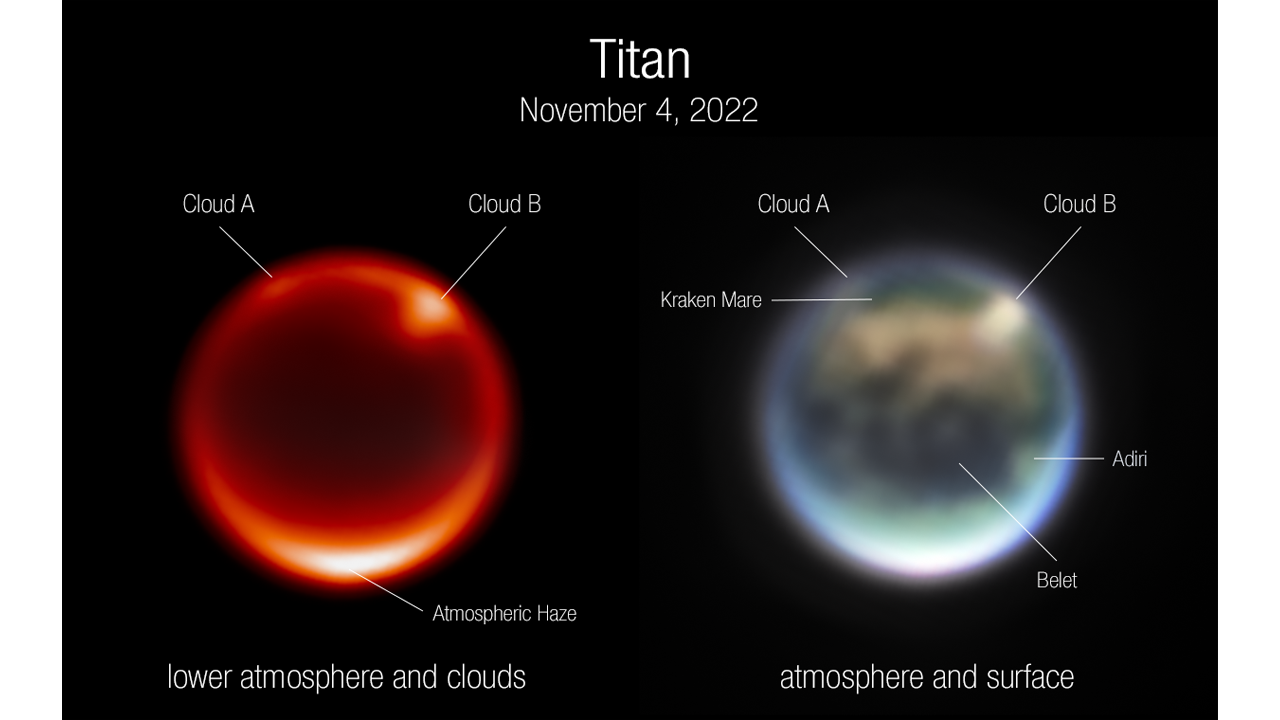 Titan
November 4, 2022

Cloud A
Cloud B
Atmospheric Haze
lower atmosphere and clouds

Cloud A
Cloud B
Kraken Mare
Adiri
Belet
atmosphere and surface